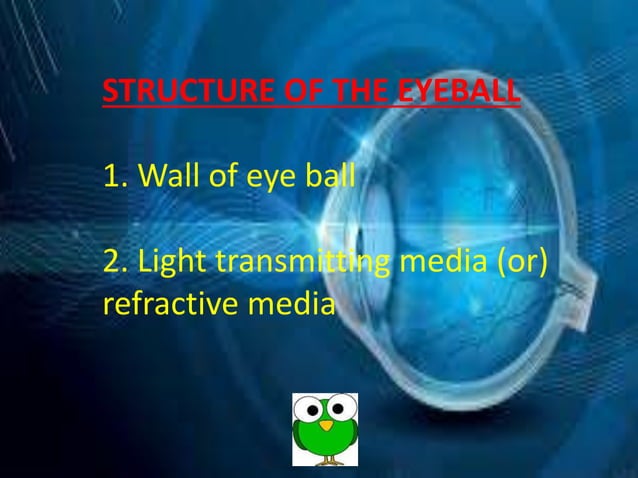 STRUCTURE OF THE EYEBALL

1. Wall of eye ball

2. Light transmitting media (or) refractive media